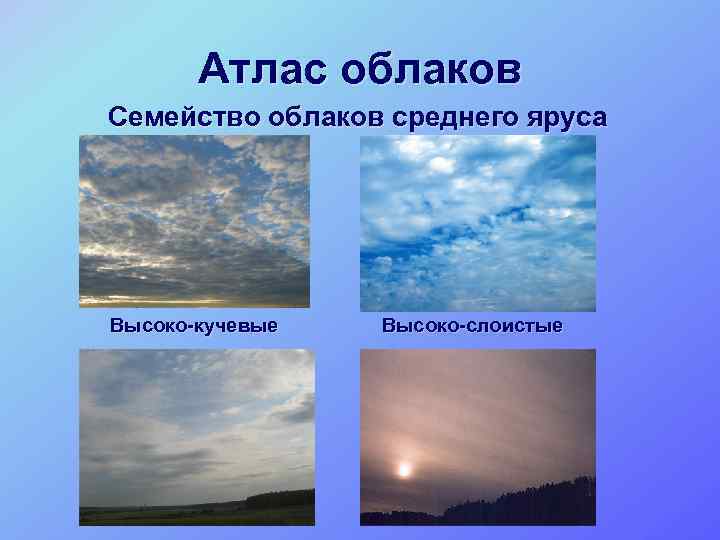 Атлас облаков

Семейство облаков среднего яруса

Высоко-кучевые

Высоко-слоистые